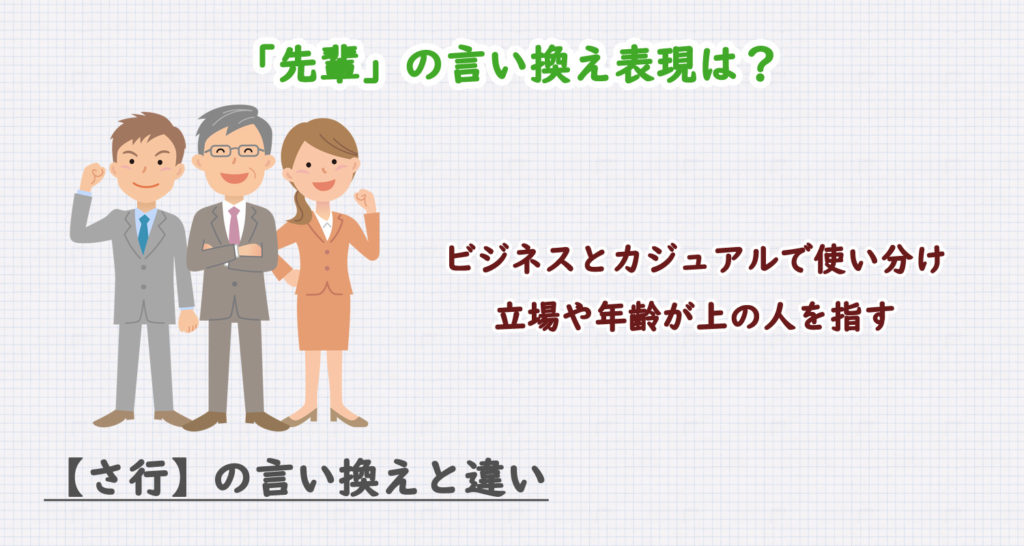 「先輩」の言い換え表現は？

ビジネスとカジュアルで使い分け
立場や年齢が上の人を指す

【さ行】の言い換えと違い